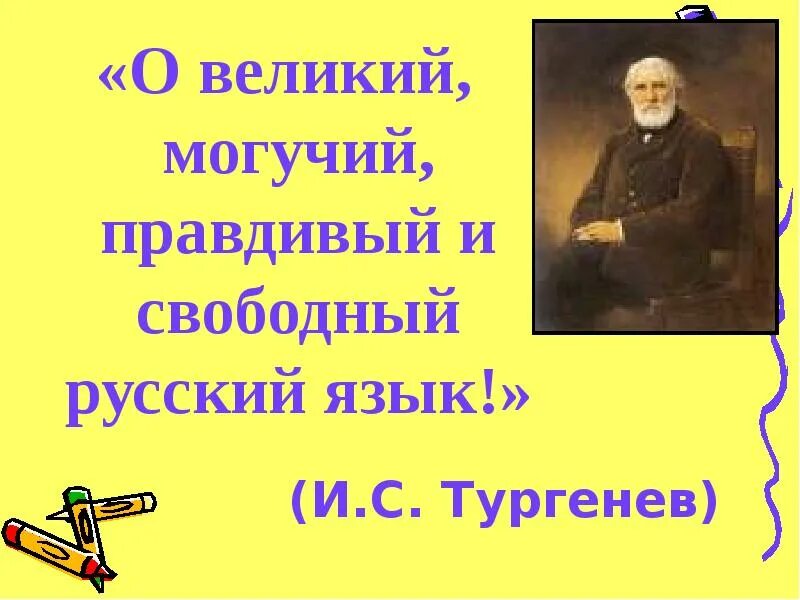 «О великий, могучий, правдивый и свободный русский язык!»

(И.С. Тургенев)